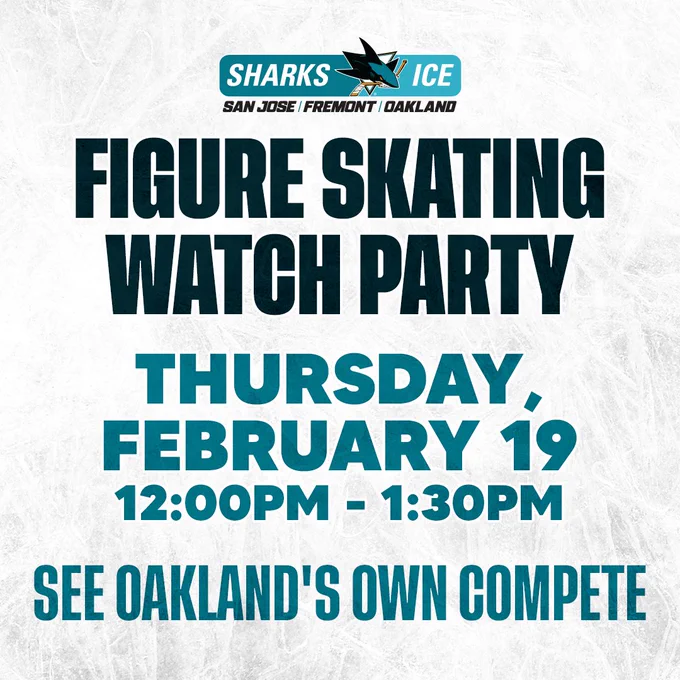 SHARKS ICE
SAN JOSE | FREMONT | OAKLAND

FIGURE SKATING WATCH PARTY

THURSDAY, FEBRUARY 19
12:00PM - 1:30PM

SEE OAKLAND'S OWN COMPETE